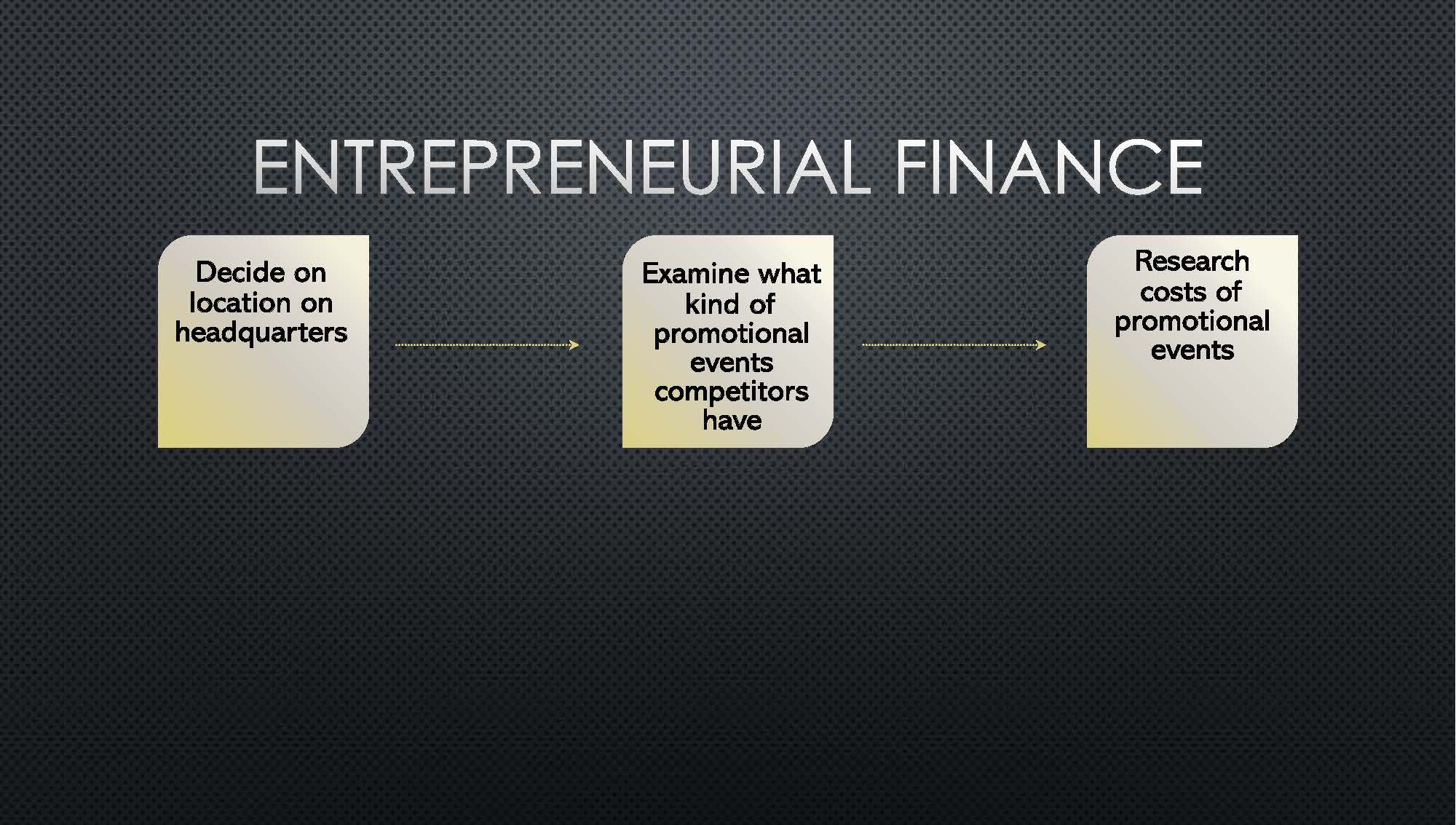 ENTREPRENEURIAL FINANCE

Decide on location on headquarters

Examine what kind of promotional events competitors have

Research costs of promotional events